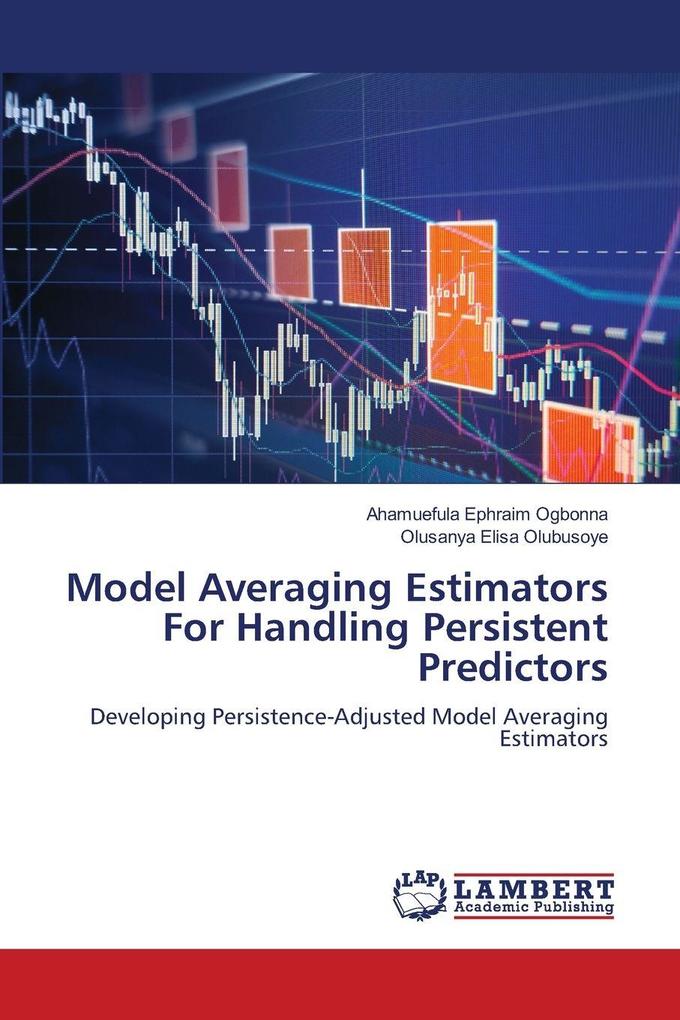 Ahamuefula Ephraim Ogbonna
Olusanya Elisa Olubusoye

Model Averaging Estimators For Handling Persistent Predictors

Developing Persistence-Adjusted Model Averaging Estimators

LAP
LAMBERT
Academic Publishing